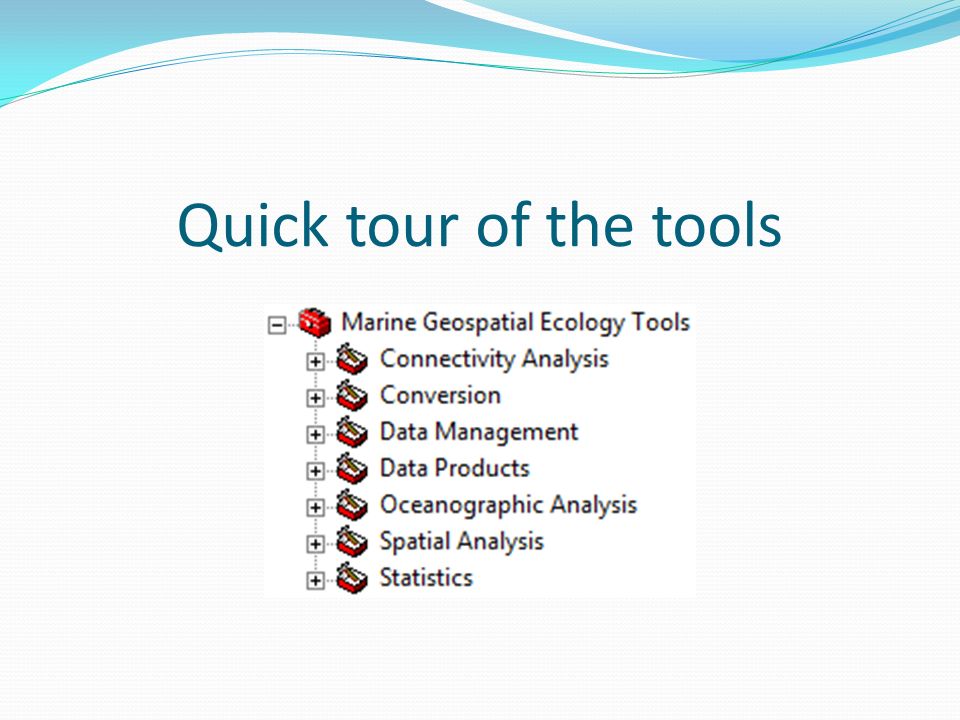 Quick tour of the tools

Marine Geospatial Ecology Tools
Connectivity Analysis
Conversion
Data Management
Data Products
Oceanographic Analysis
Spatial Analysis
Statistics